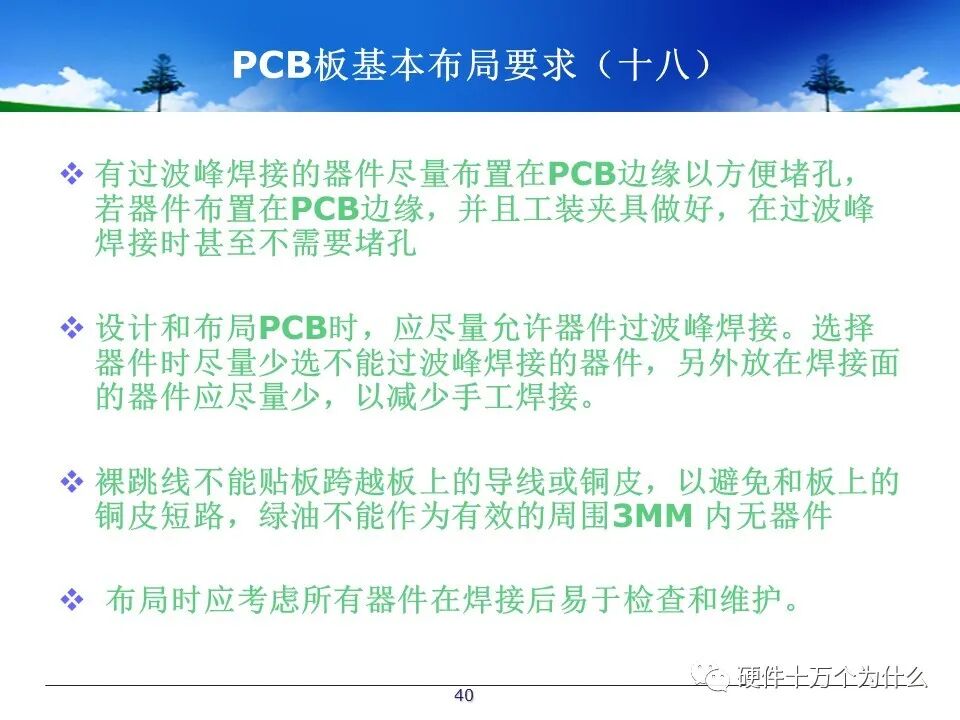 PCB板基本布局要求（十八）

❖ 有过波峰焊接的器件尽量布置在PCB边缘以方便堵孔，若器件布置在PCB边缘，并且工装夹具做好，在过波峰焊接时甚至不需要堵孔

❖ 设计和布局PCB时，应尽量允许器件过波峰焊接。选择器件时尽量少选不能过波峰焊接的器件，另外放在焊接面的器件应尽量少，以减少手工焊接。

❖ 裸跳线不能贴板跨越板上的导线或铜皮，以避免和板上的铜皮短路，绿油不能作为有效的周围3MM 内无器件

❖ 布局时应考虑所有器件在焊接后易于检查和维护。

硬件十万个为什么

40